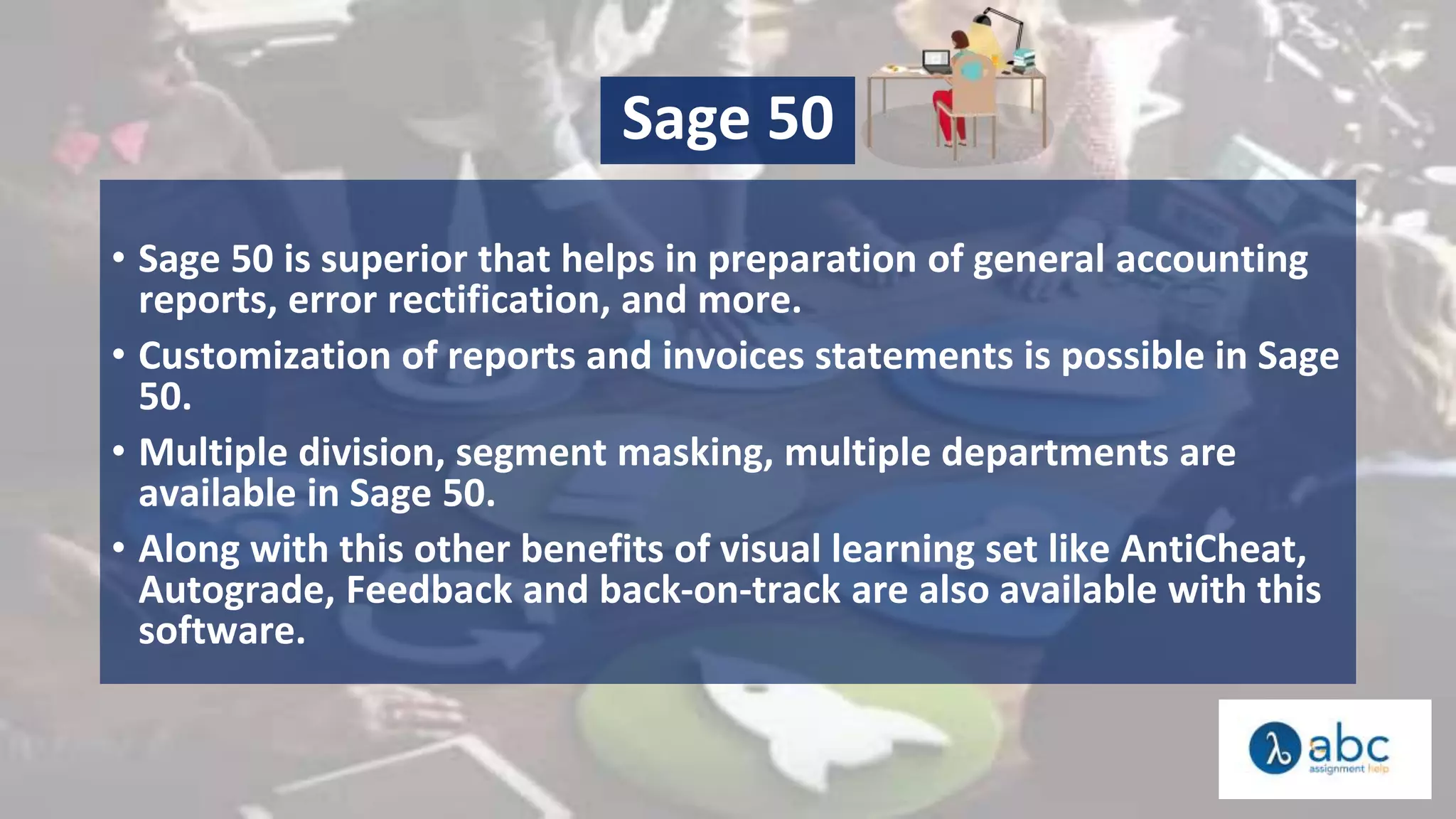 Sage 50

• Sage 50 is superior that helps in preparation of general accounting reports, error rectification, and more.
• Customization of reports and invoices statements is possible in Sage 50.
• Multiple division, segment masking, multiple departments are available in Sage 50.
• Along with this other benefits of visual learning set like AntiCheat, Autograde, Feedback and back-on-track are also available with this software.

λ abc assignment help